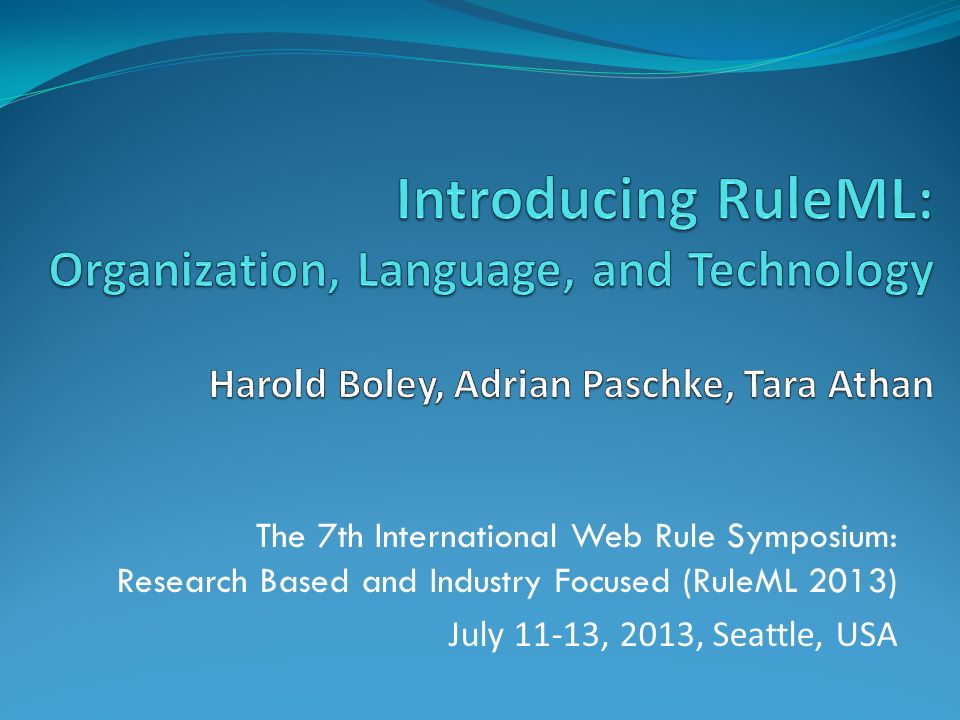 Introducing RuleML:
Organization, Language, and Technology

Harold Boley, Adrian Paschke, Tara Athan

The 7th International Web Rule Symposium:
Research Based and Industry Focused (RuleML 2013)
July 11-13, 2013, Seattle, USA